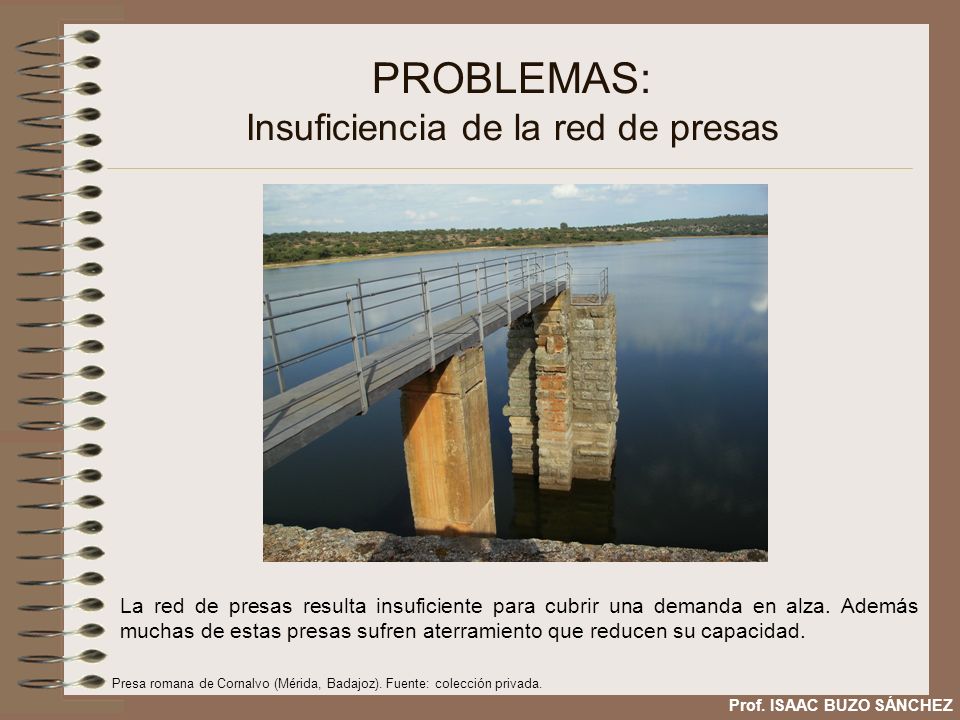 PROBLEMAS:
Insuficiencia de la red de presas

La red de presas resulta insuficiente para cubrir una demanda en alza. Además muchas de estas presas sufren aterramiento que reducen su capacidad.

Presa romana de Cornalvo (Mérida, Badajoz). Fuente: colección privada.

Prof. ISAAC BUZO SÁNCHEZ